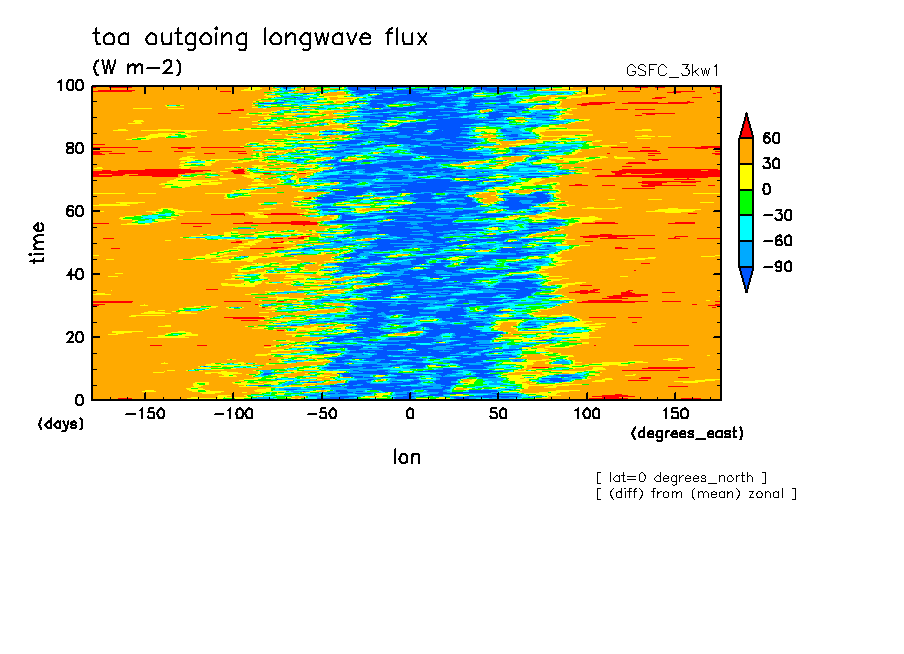 toa outgoing longwave flux
(W m−2)

GSFC_3kw1

100
80
60
40
20
0

time

(days)

−150
−100
−50
0
50
100
150

(degrees_east)

lon

60
30
0
−30
−60
−90

[ lat=0 degrees_north ]
[ (diff) from (mean) zonal ]